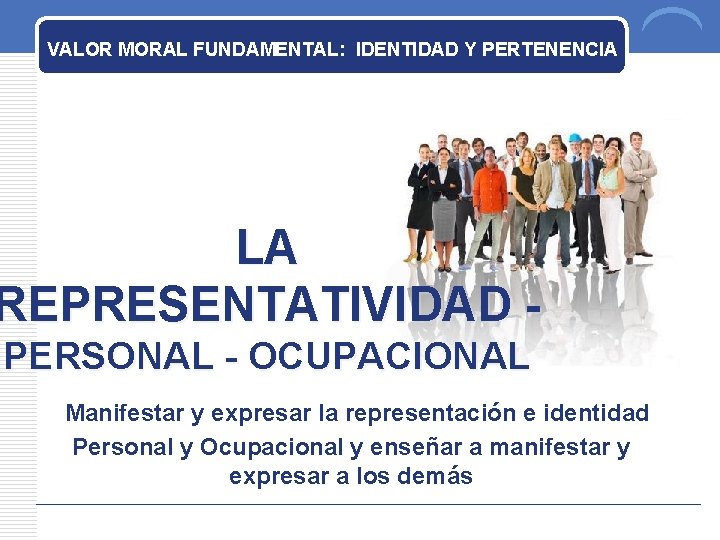 VALOR MORAL FUNDAMENTAL: IDENTIDAD Y PERTENENCIA

LA REPRESENTATIVIDAD - PERSONAL - OCUPACIONAL

Manifestar y expresar la representación e identidad Personal y Ocupacional y enseñar a manifestar y expresar a los demás